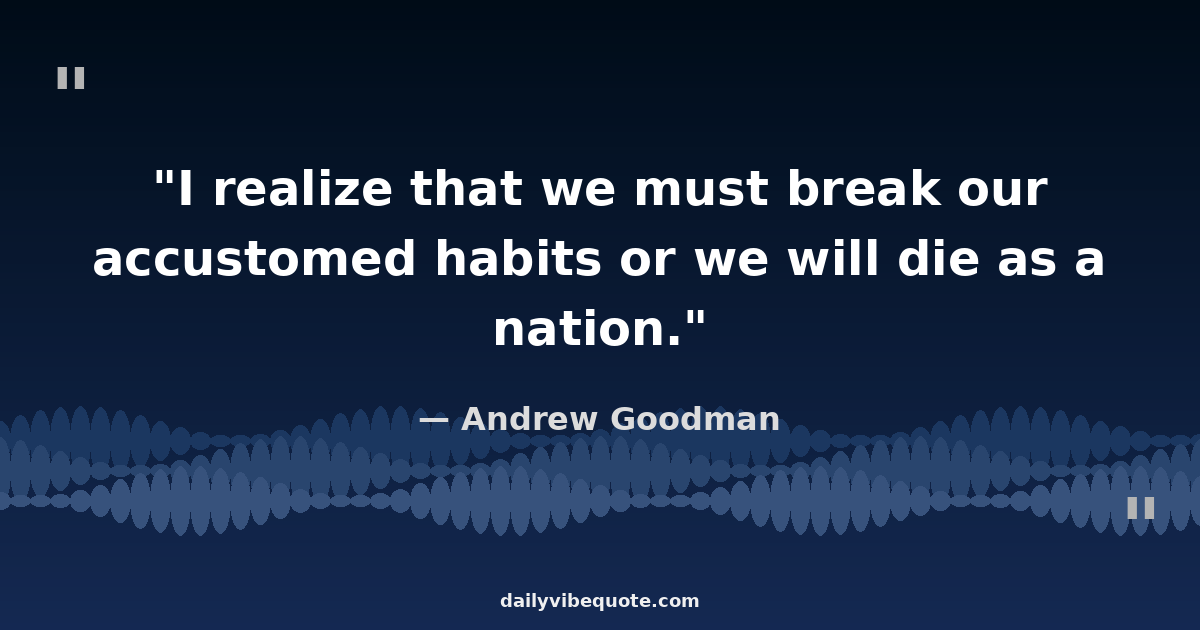 "

"I realize that we must break our accustomed habits or we will die as a nation."

— Andrew Goodman

"

dailyvibequote.com